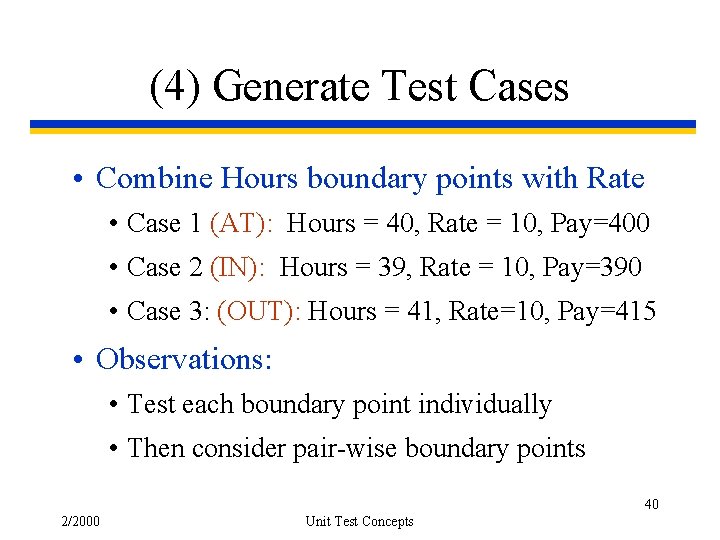 (4) Generate Test Cases

• Combine Hours boundary points with Rate
  • Case 1 (AT): Hours = 40, Rate = 10, Pay=400
  • Case 2 (IN): Hours = 39, Rate = 10, Pay=390
  • Case 3: (OUT): Hours = 41, Rate=10, Pay=415

• Observations:
  • Test each boundary point individually
  • Then consider pair-wise boundary points

40

2/2000

Unit Test Concepts